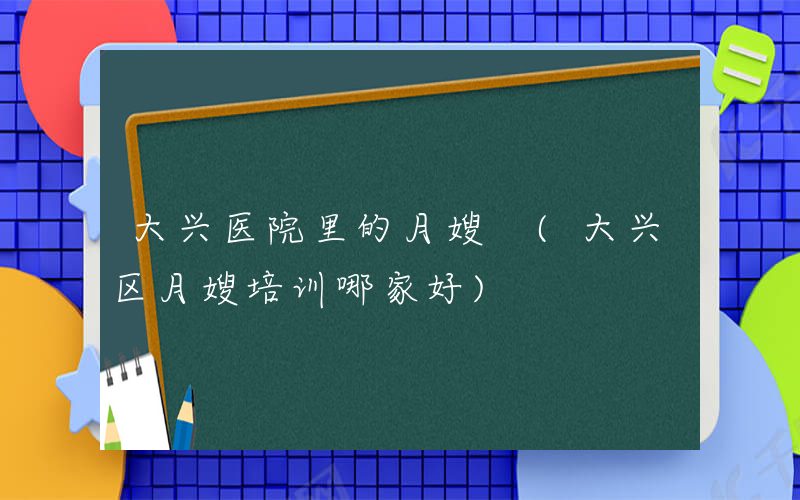 大兴医院里的月嫂（大兴区月嫂培训哪家好）